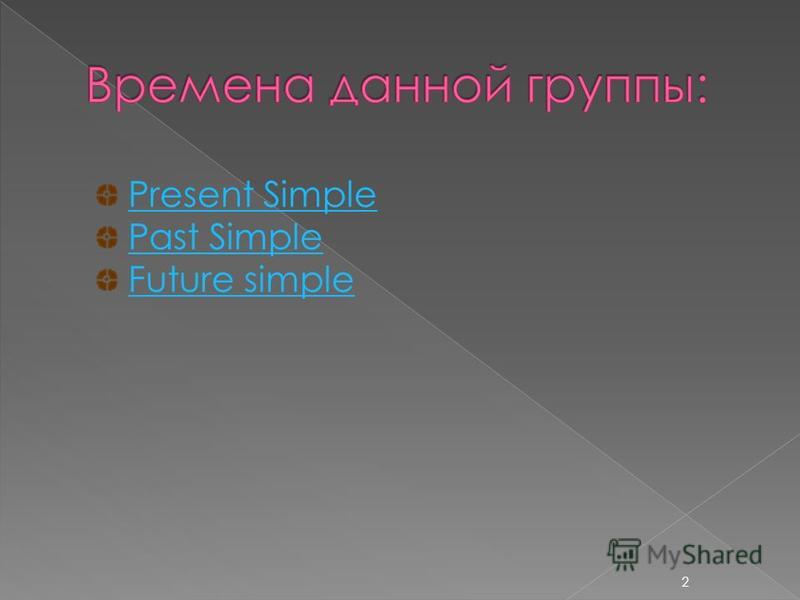 Времена данной группы:

Present Simple
Past Simple
Future simple

MyShared

2